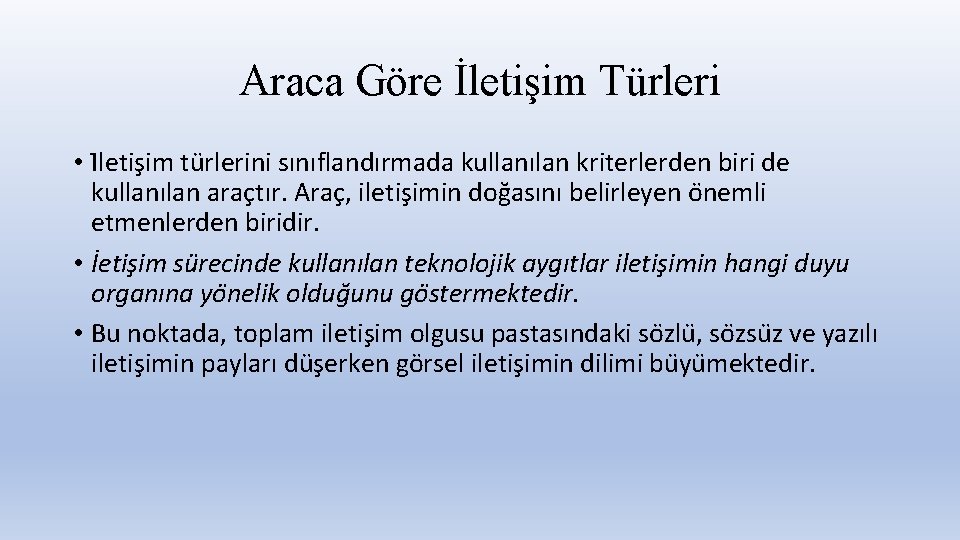 Araca Göre İletişim Türleri

• İletişim türlerini sınıflandırmada kullanılan kriterlerden biri de kullanılan araçtır. Araç, iletişimin doğasını belirleyen önemli etmenlerden biridir.

• İetişim sürecinde kullanılan teknolojik aygıtlar iletişimin hangi duyu organına yönelik olduğunu göstermektedir.

• Bu noktada, toplam iletişim olgusu pastasındaki sözlü, sözsüz ve yazılı iletişimin payları düşerken görsel iletişimin dilimi büyümektedir.